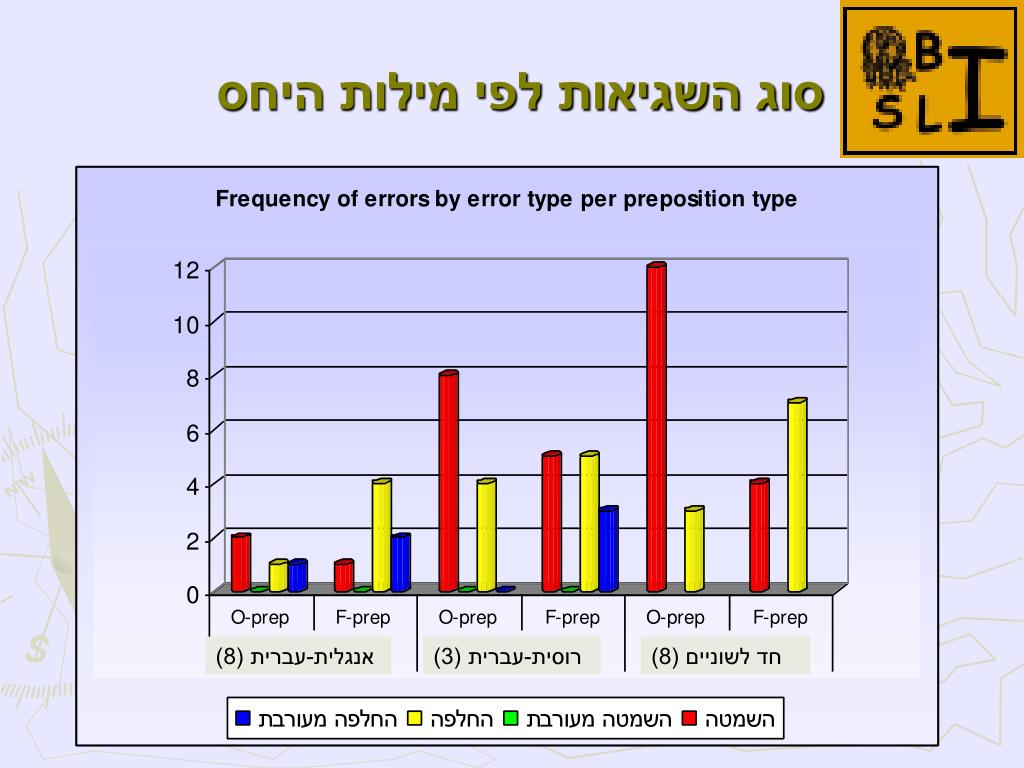 סוג השגיאות לפי מילות היחס

B
S L I

Frequency of errors by error type per preposition type

12
10
8
6
4
2
0

O-prep F-prep O-prep F-prep O-prep F-prep

אנגלית-עברית (8) רוסית-עברית (3) חד לשוניים (8)

השמטה השמטה מעורבת החלפה החלפה מעורבת